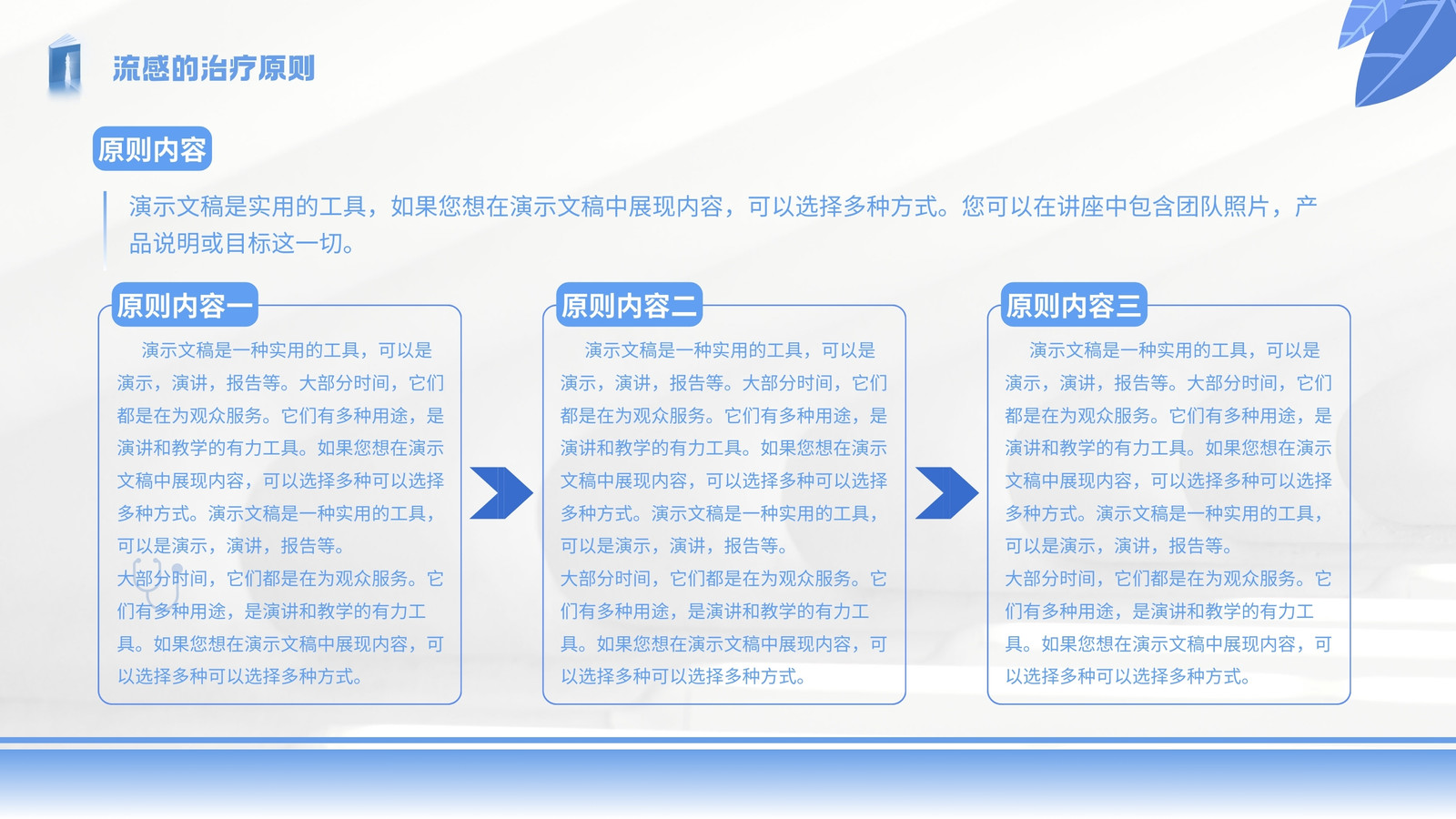 流感的治疗原则

原则内容

演示文稿是实用的工具，如果您想在演示文稿中展现内容，可以选择多种方式。您可以在讲座中包含团队照片，产品说明或目标这一切。

原则内容一

演示文稿是一种实用的工具，可以是演示，演讲，报告等。大部分时间，它们都是在为观众服务。它们有多种用途，是演讲和教学的有力工具。如果您想在演示文稿中展现内容，可以选择多种可以选择多种方式。演示文稿是一种实用的工具，可以是演示，演讲，报告等。
大部分时间，它们都是在为观众服务。它们有多种用途，是演讲和教学的有力工具。如果您想在演示文稿中展现内容，可以选择多种可以选择多种方式。

原则内容二

演示文稿是一种实用的工具，可以是演示，演讲，报告等。大部分时间，它们都是在为观众服务。它们有多种用途，是演讲和教学的有力工具。如果您想在演示文稿中展现内容，可以选择多种可以选择多种方式。演示文稿是一种实用的工具，可以是演示，演讲，报告等。
大部分时间，它们都是在为观众服务。它们有多种用途，是演讲和教学的有力工具。如果您想在演示文稿中展现内容，可以选择多种可以选择多种方式。

原则内容三

演示文稿是一种实用的工具，可以是演示，演讲，报告等。大部分时间，它们都是在为观众服务。它们有多种用途，是演讲和教学的有力工具。如果您想在演示文稿中展现内容，可以选择多种可以选择多种方式。演示文稿是一种实用的工具，可以是演示，演讲，报告等。
大部分时间，它们都是在为观众服务。它们有多种用途，是演讲和教学的有力工具。如果您想在演示文稿中展现内容，可以选择多种可以选择多种方式。